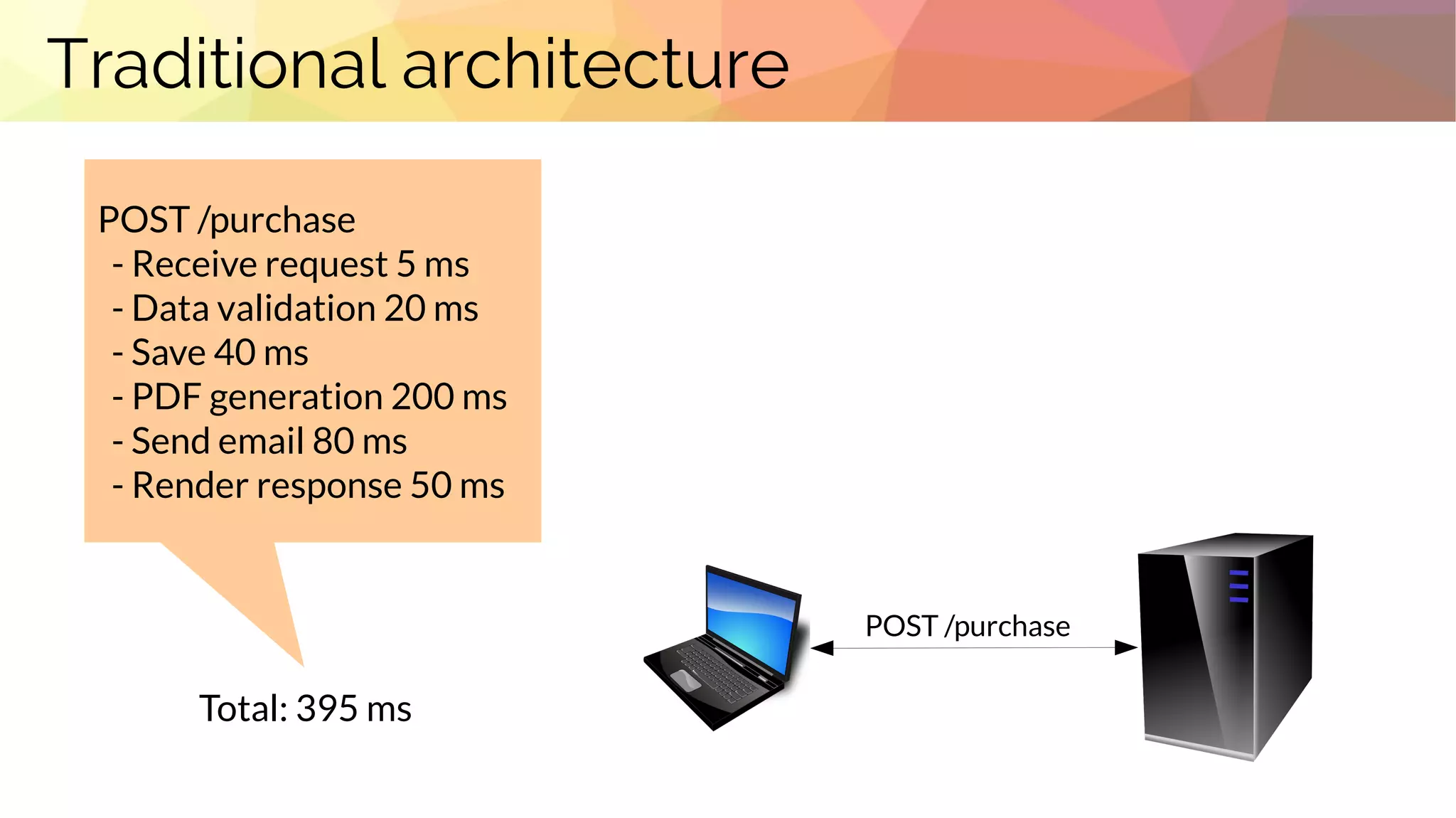 Traditional architecture

POST /purchase
- Receive request 5 ms
- Data validation 20 ms
- Save 40 ms
- PDF generation 200 ms
- Send email 80 ms
- Render response 50 ms

Total: 395 ms

POST /purchase